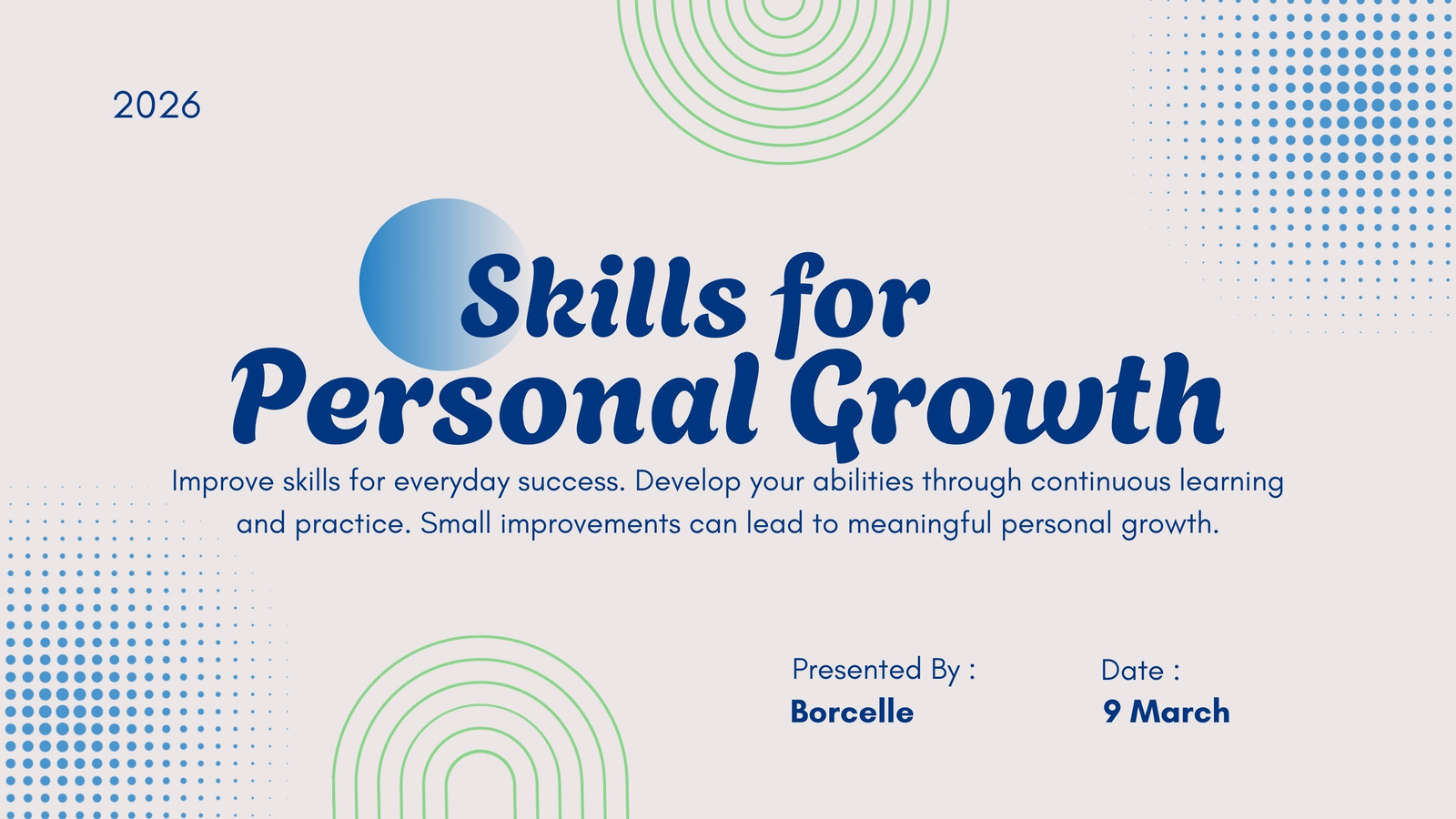 2026

Skills for Personal Growth

Improve skills for everyday success. Develop your abilities through continuous learning and practice. Small improvements can lead to meaningful personal growth.

Presented By :
Borcelle

Date :
9 March